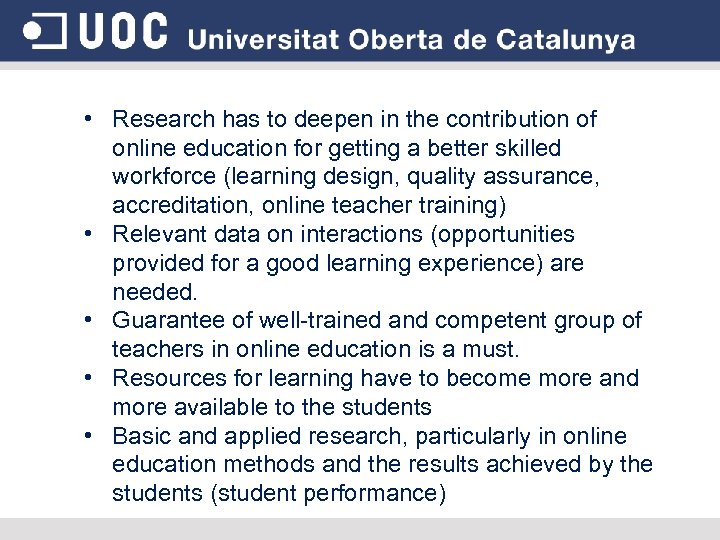 UOC Universitat Oberta de Catalunya

• Research has to deepen in the contribution of online education for getting a better skilled workforce (learning design, quality assurance, accreditation, online teacher training)
• Relevant data on interactions (opportunities provided for a good learning experience) are needed.
• Guarantee of well-trained and competent group of teachers in online education is a must.
• Resources for learning have to become more and more available to the students
• Basic and applied research, particularly in online education methods and the results achieved by the students (student performance)